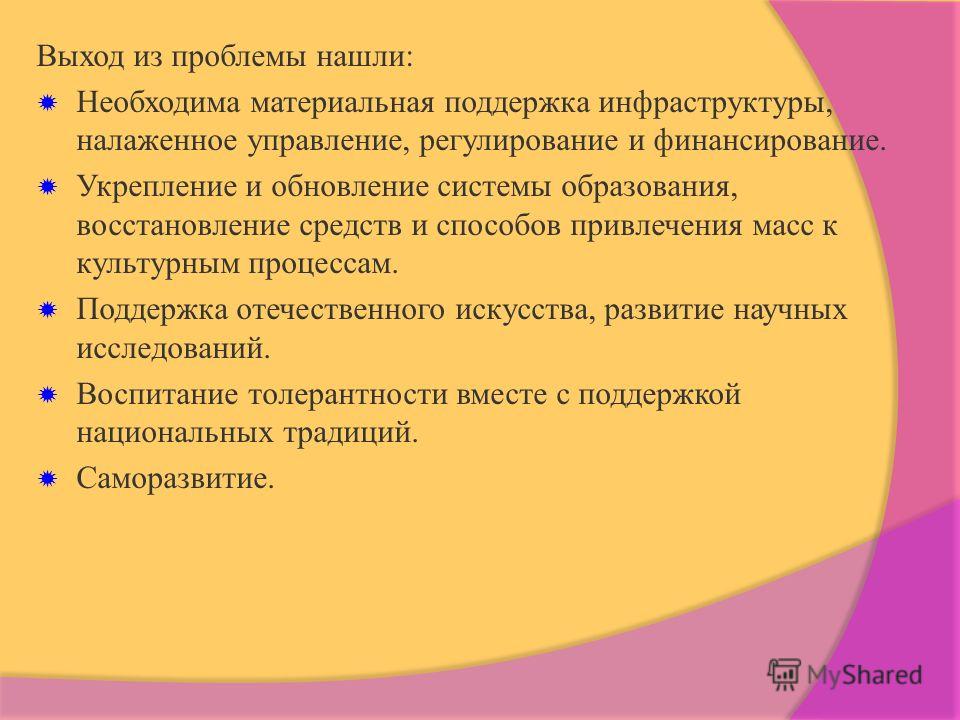 Выход из проблемы нашли:

Необходима материальная поддержка инфраструктуры, налаженное управление, регулирование и финансирование.

Укрепление и обновление системы образования, восстановление средств и способов привлечения масс к культурным процессам.

Поддержка отечественного искусства, развитие научных исследований.

Воспитание толерантности вместе с поддержкой национальных традиций.

Саморазвитие.

MyShared